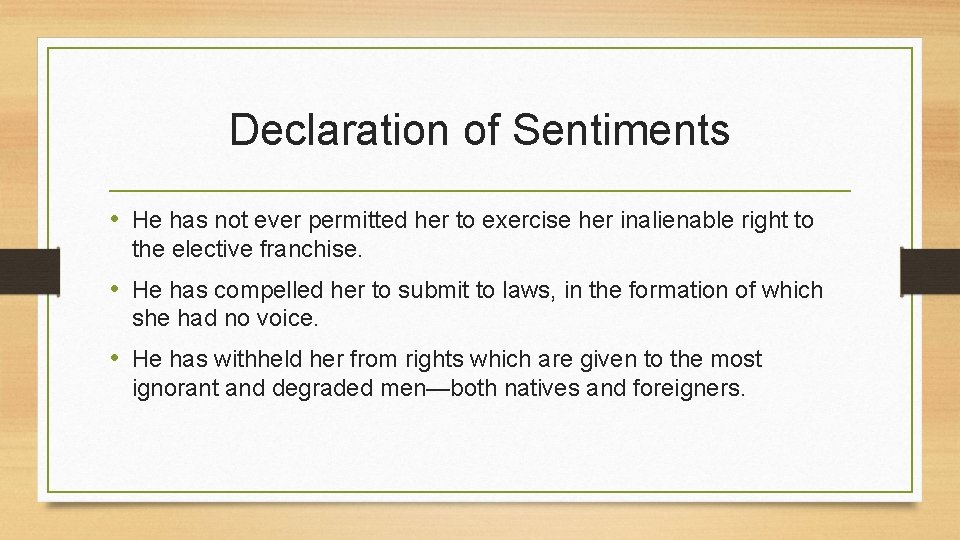 Declaration of Sentiments

• He has not ever permitted her to exercise her inalienable right to the elective franchise.

• He has compelled her to submit to laws, in the formation of which she had no voice.

• He has withheld her from rights which are given to the most ignorant and degraded men—both natives and foreigners.